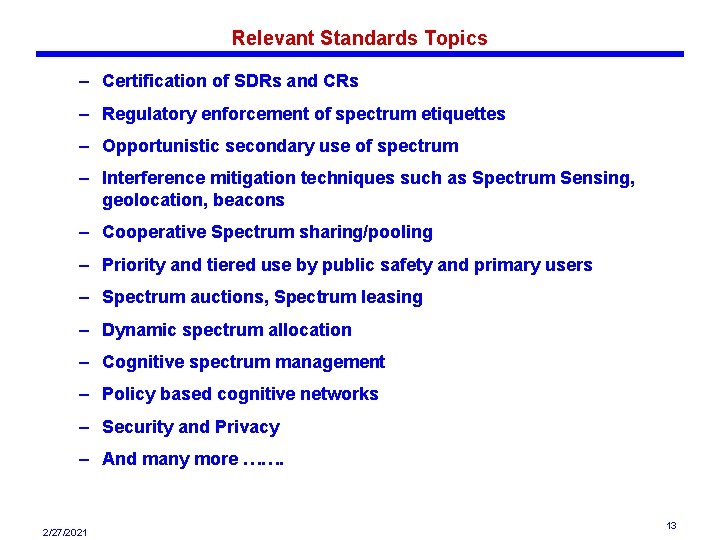 Relevant Standards Topics

– Certification of SDRs and CRs
– Regulatory enforcement of spectrum etiquettes
– Opportunistic secondary use of spectrum
– Interference mitigation techniques such as Spectrum Sensing, geolocation, beacons
– Cooperative Spectrum sharing/pooling
– Priority and tiered use by public safety and primary users
– Spectrum auctions, Spectrum leasing
– Dynamic spectrum allocation
– Cognitive spectrum management
– Policy based cognitive networks
– Security and Privacy
– And many more …….

2/27/2021

13